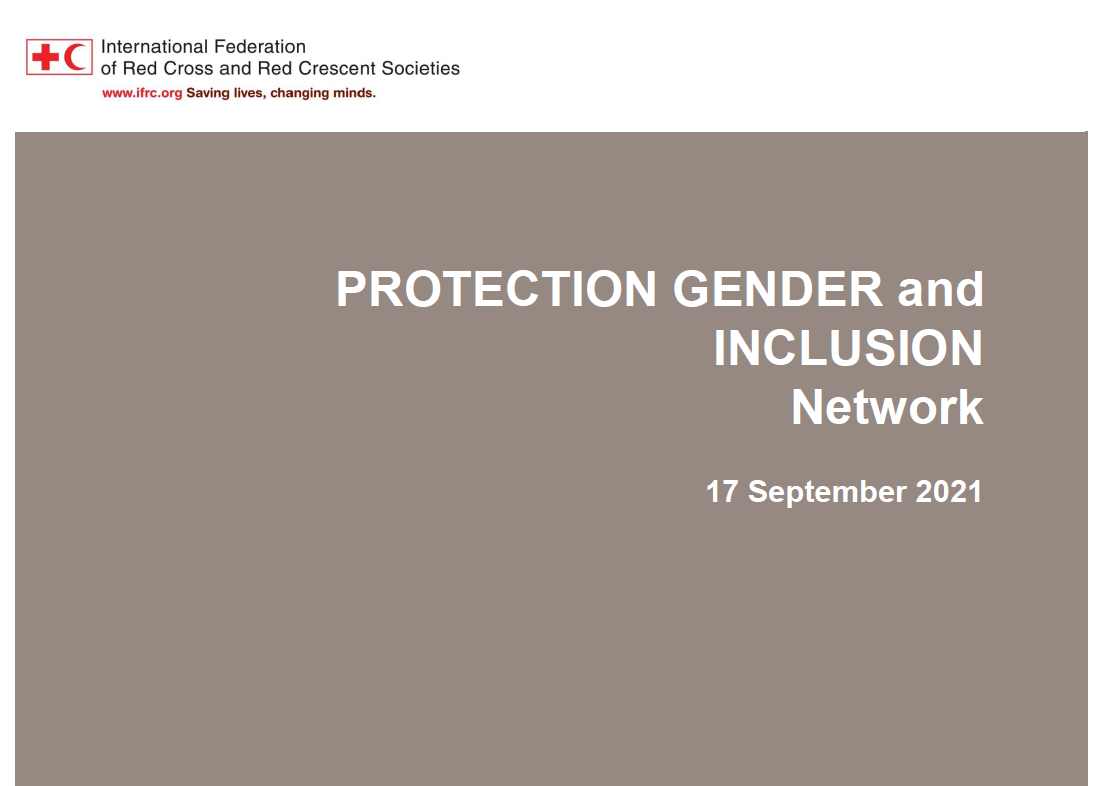 International Federation
of Red Cross and Red Crescent Societies

www.ifrc.org Saving lives, changing minds.

PROTECTION GENDER and INCLUSION Network

17 September 2021